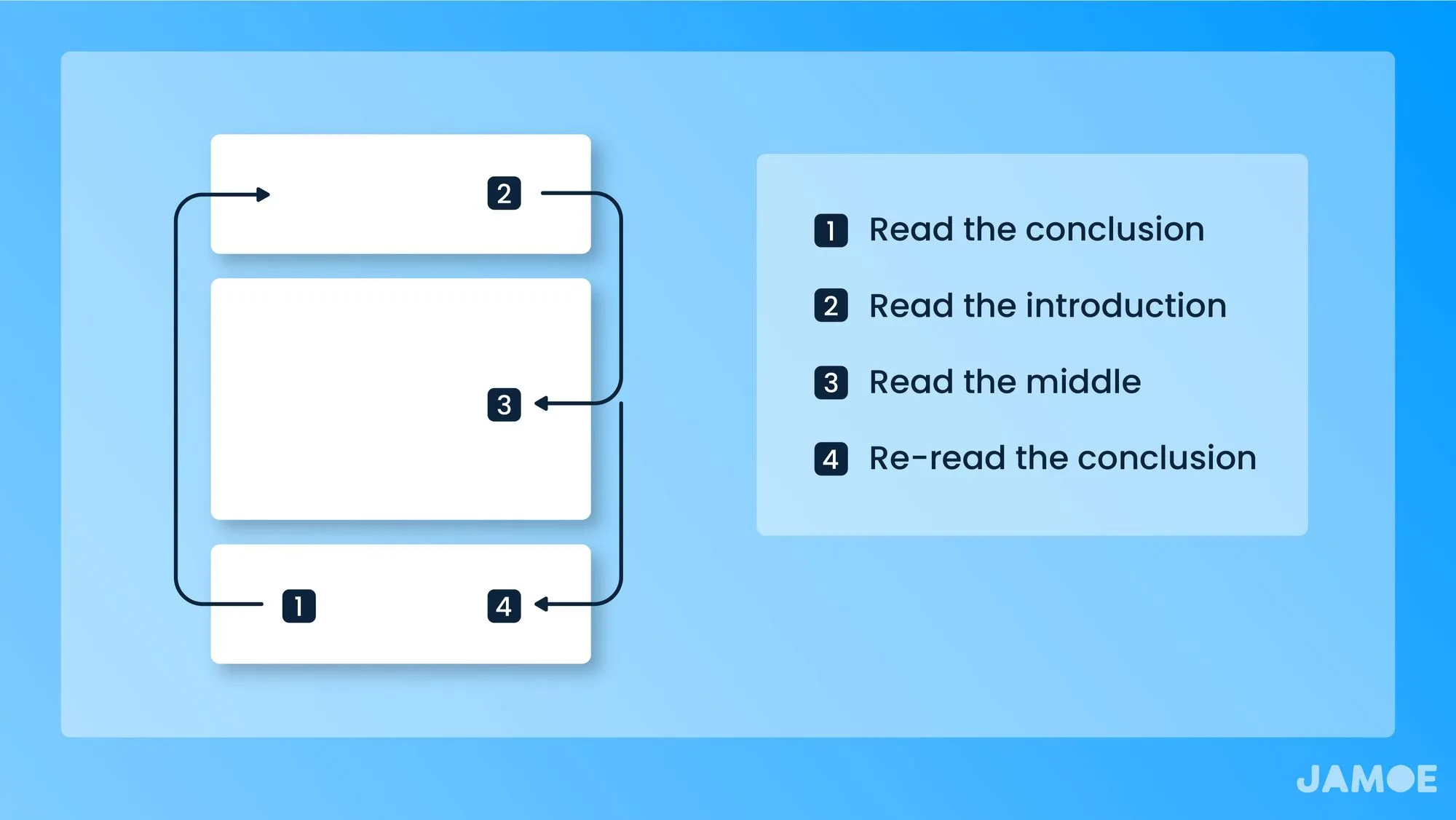 2

3

1

4

1 Read the conclusion

2 Read the introduction

3 Read the middle

4 Re-read the conclusion

JAMOE